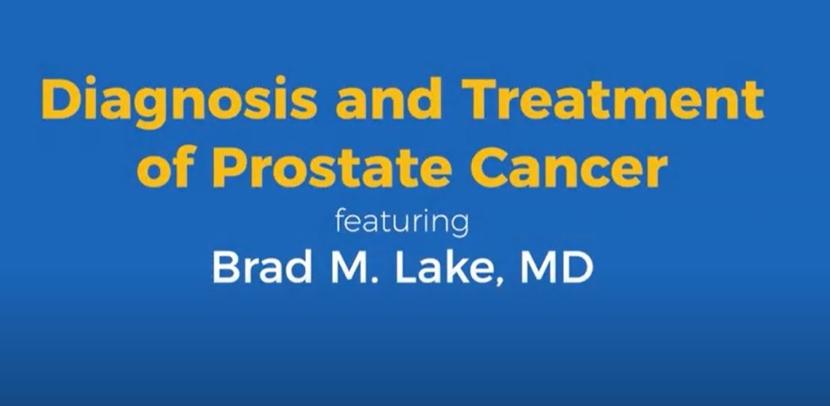 Diagnosis and Treatment of Prostate Cancer

featuring

Brad M. Lake, MD